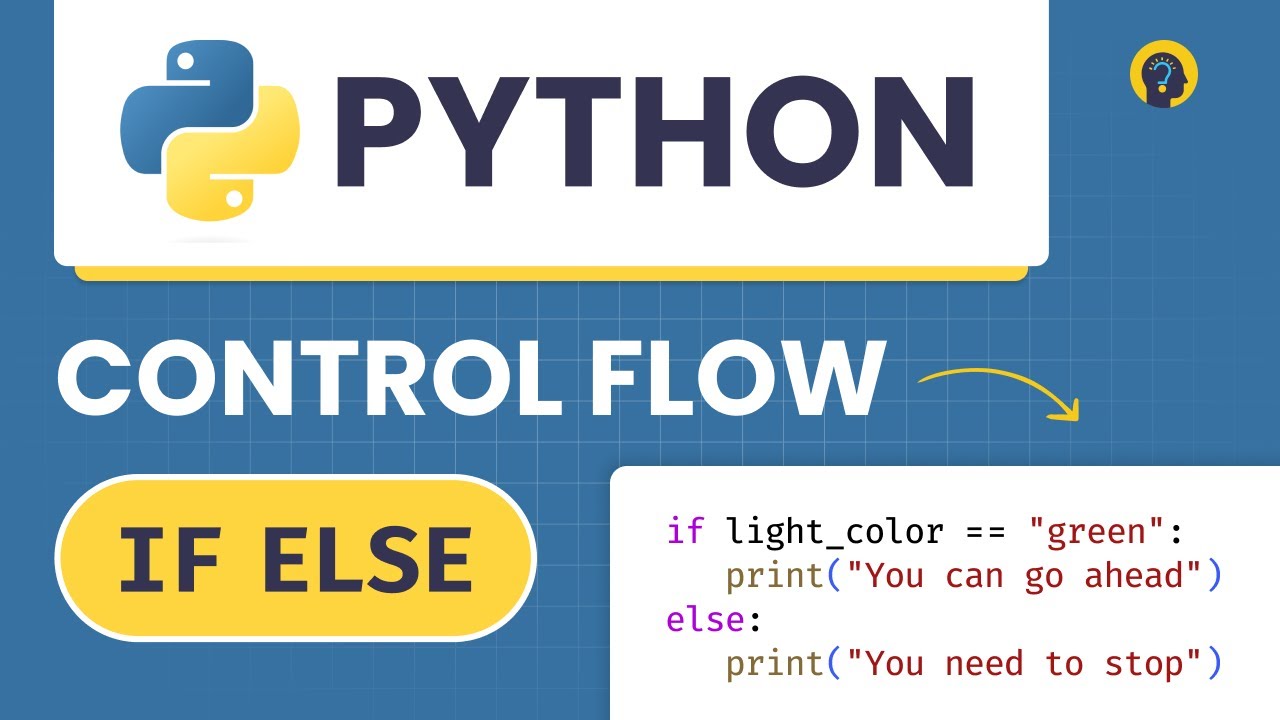 PYTHON

CONTROL FLOW

IF ELSE

if light_color == "green":
    print("You can go ahead")
else:
    print("You need to stop")